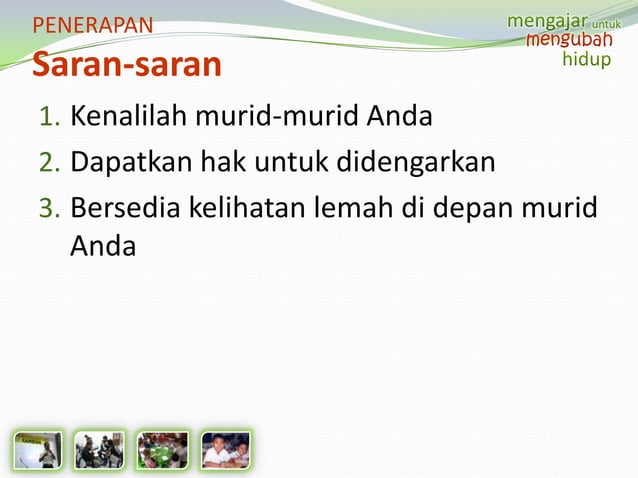 PENERAPAN
Saran-saran

mengajar untuk
mengubah
hidup

1. Kenalilah murid-murid Anda
2. Dapatkan hak untuk didengarkan
3. Bersedia kelihatan lemah di depan murid Anda